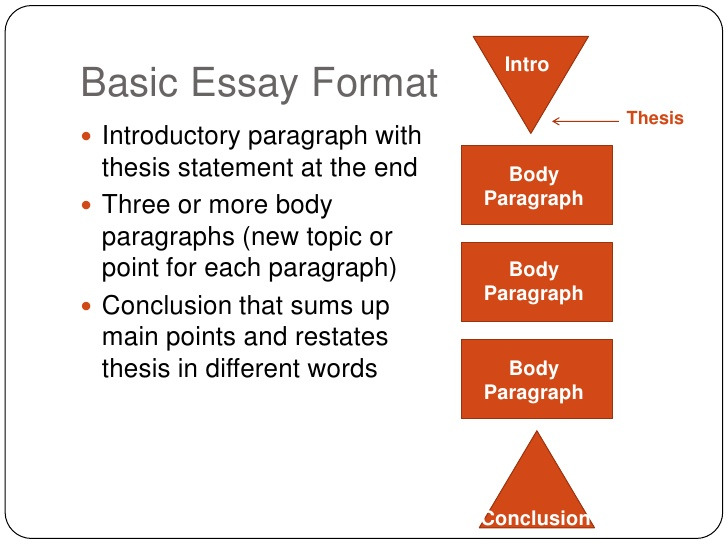 Basic Essay Format

- Introductory paragraph with thesis statement at the end
- Three or more body paragraphs (new topic or point for each paragraph)
- Conclusion that sums up main points and restates thesis in different words

Intro

Thesis

Body Paragraph

Body Paragraph

Body Paragraph

Conclusion